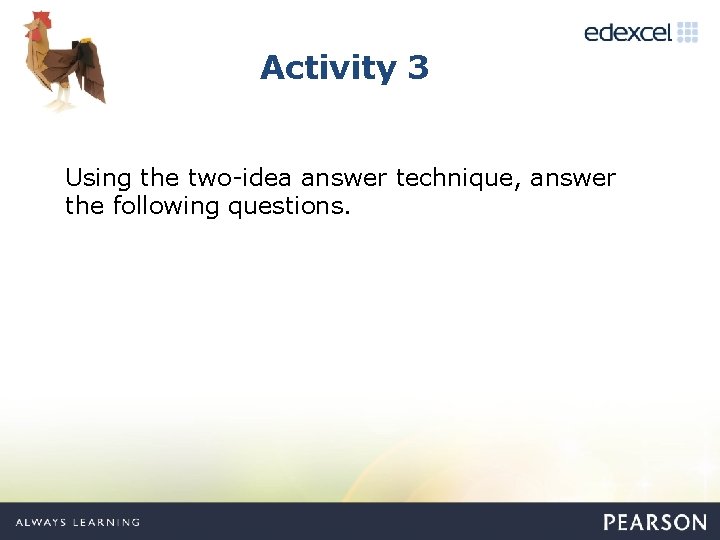 edexcel

Activity 3

Using the two-idea answer technique, answer the following questions.

ALWAYS LEARNING

PEARSON